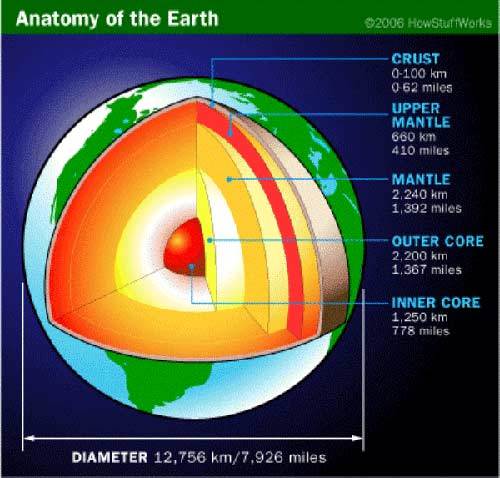 Anatomy of the Earth

©2006 HowStuffWorks

CRUST
0-100 km
0-62 miles

UPPER MANTLE
660 km
410 miles

MANTLE
2,240 km
1,392 miles

OUTER CORE
2,200 km
1,367 miles

INNER CORE
1,250 km
778 miles

DIAMETER 12,756 km/7,926 miles